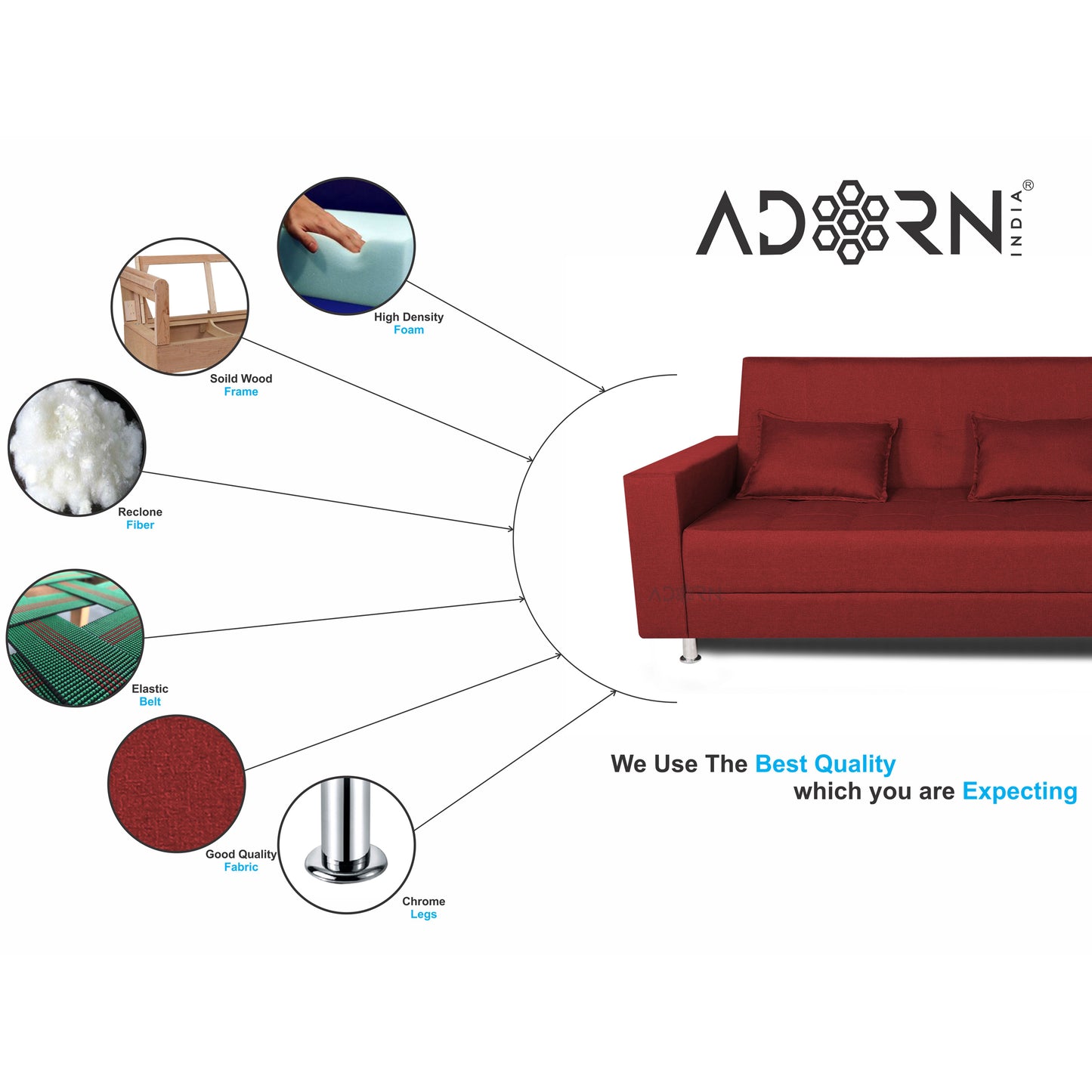 ADORN INDIA®

High Density Foam

Soild Wood Frame

Reclone Fiber

Elastic Belt

Good Quality Fabric

Chrome Legs

ADORN

We Use The Best Quality which you are Expecting